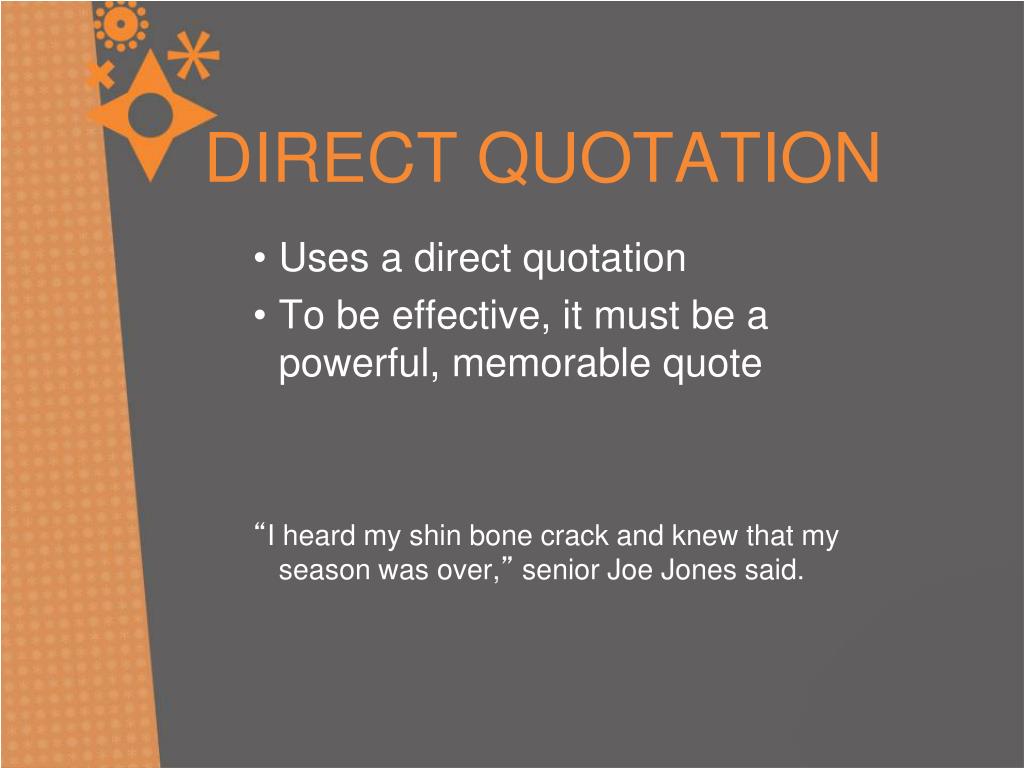 DIRECT QUOTATION

• Uses a direct quotation
• To be effective, it must be a powerful, memorable quote

“I heard my shin bone crack and knew that my season was over,” senior Joe Jones said.